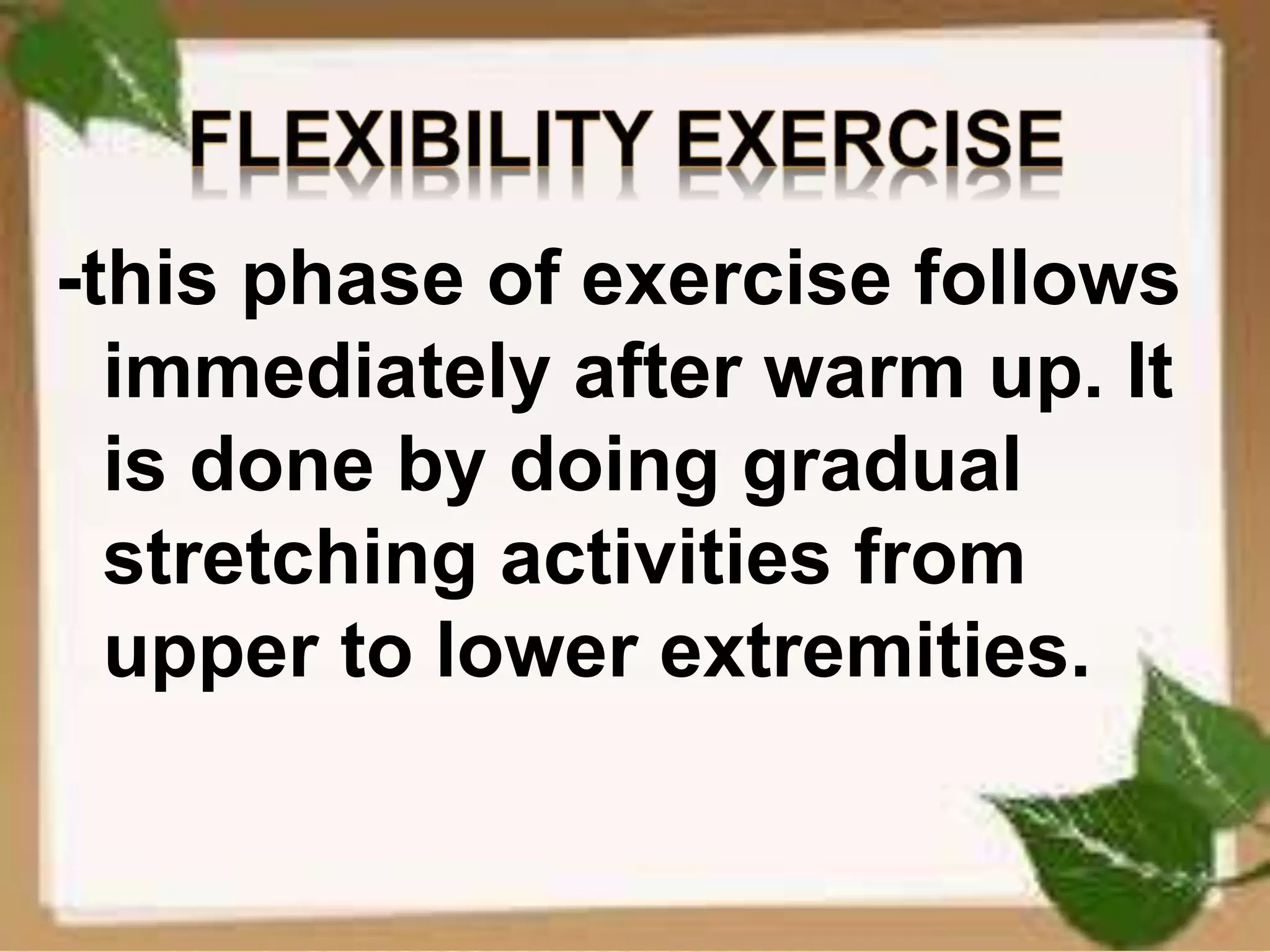 FLEXIBILITY EXERCISE

-this phase of exercise follows immediately after warm up. It is done by doing gradual stretching activities from upper to lower extremities.